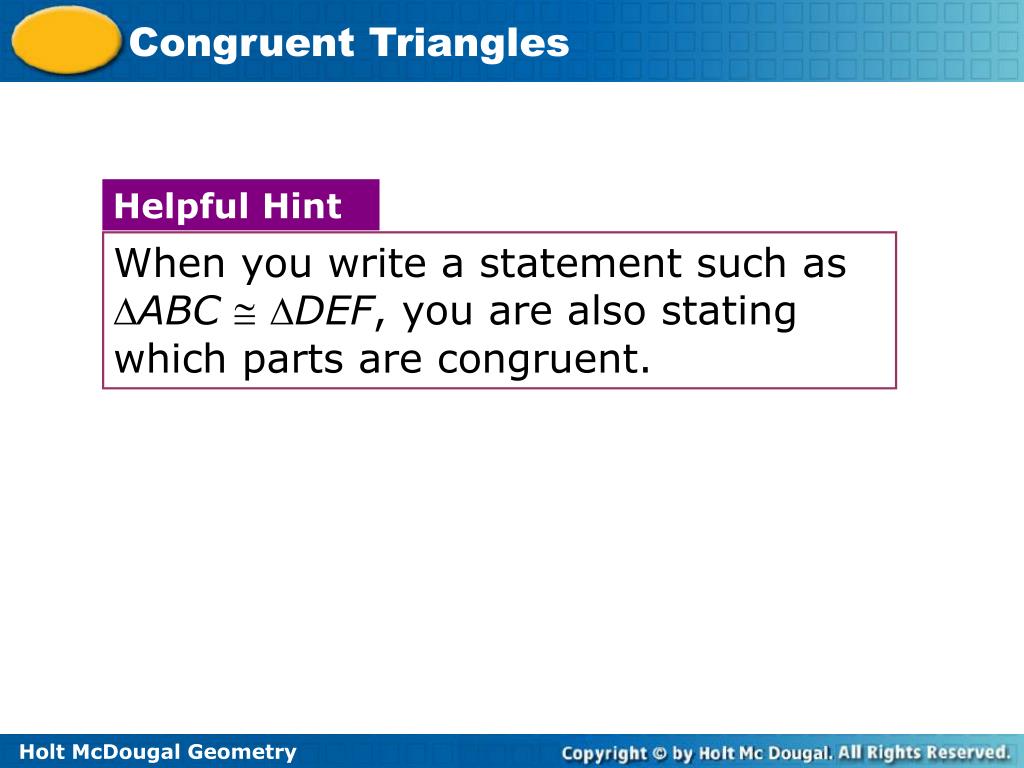 Congruent Triangles

Helpful Hint

When you write a statement such as $\triangle ABC \cong \triangle DEF$, you are also stating which parts are congruent.

Holt McDougal Geometry

Copyright © by Holt Mc Dougal. All Rights Reserved.